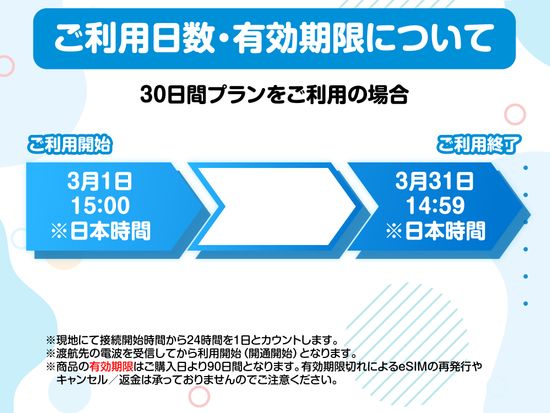 ご利用日数・有効期限について

30日間プランをご利用の場合

ご利用開始

3月1日
15:00
※日本時間

ご利用終了

3月31日
14:59
※日本時間

※現地にて接続開始時間から24時間を1日とカウントします。
※渡航先の電波を受信してから利用開始（開通開始）となります。
※商品の有効期限はご購入日より90日間となります。有効期限切れによるeSIMの再発行やキャンセル／返金は承っておりませんのでご注意ください。